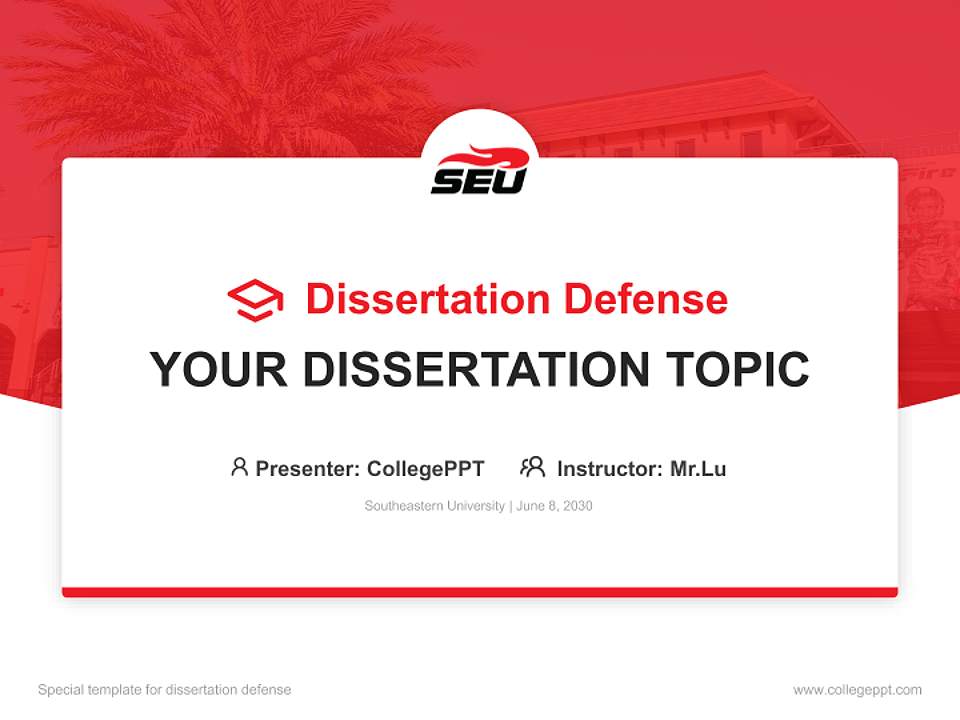 SEU

Dissertation Defense

YOUR DISSERTATION TOPIC

Presenter: CollegePPT Instructor: Mr.Lu

Southeastern University | June 8, 2030

Special template for dissertation defense

www.collegeppt.com